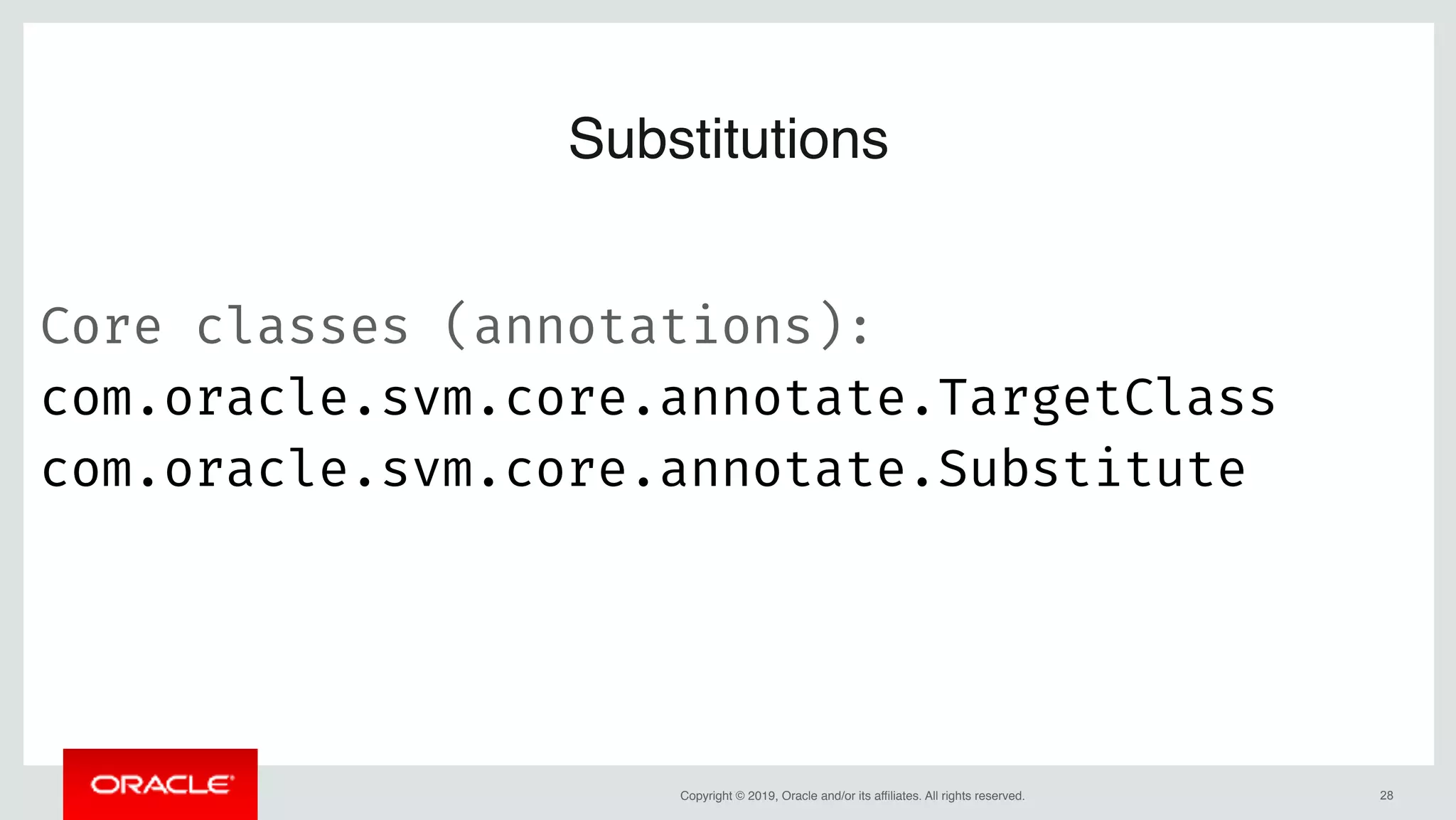 Substitutions

Core classes (annotations):
com.oracle.svm.core.annotate.TargetClass
com.oracle.svm.core.annotate.Substitute

ORACLE

Copyright © 2019, Oracle and/or its affiliates. All rights reserved.

28